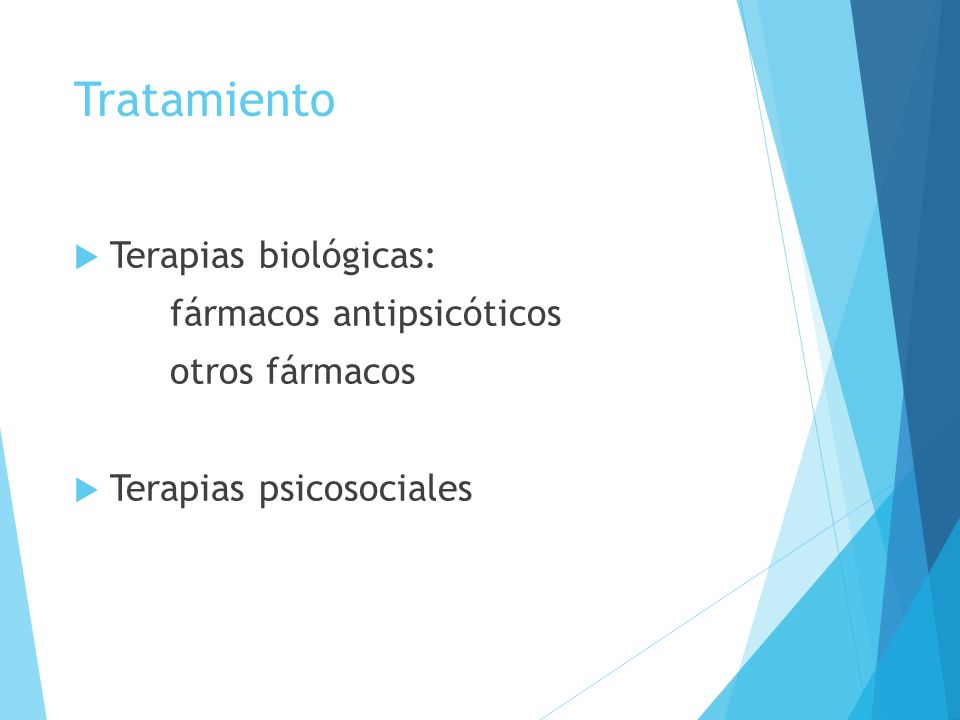 Tratamiento

Terapias biológicas:
fármacos antipsicóticos
otros fármacos

Terapias psicosociales